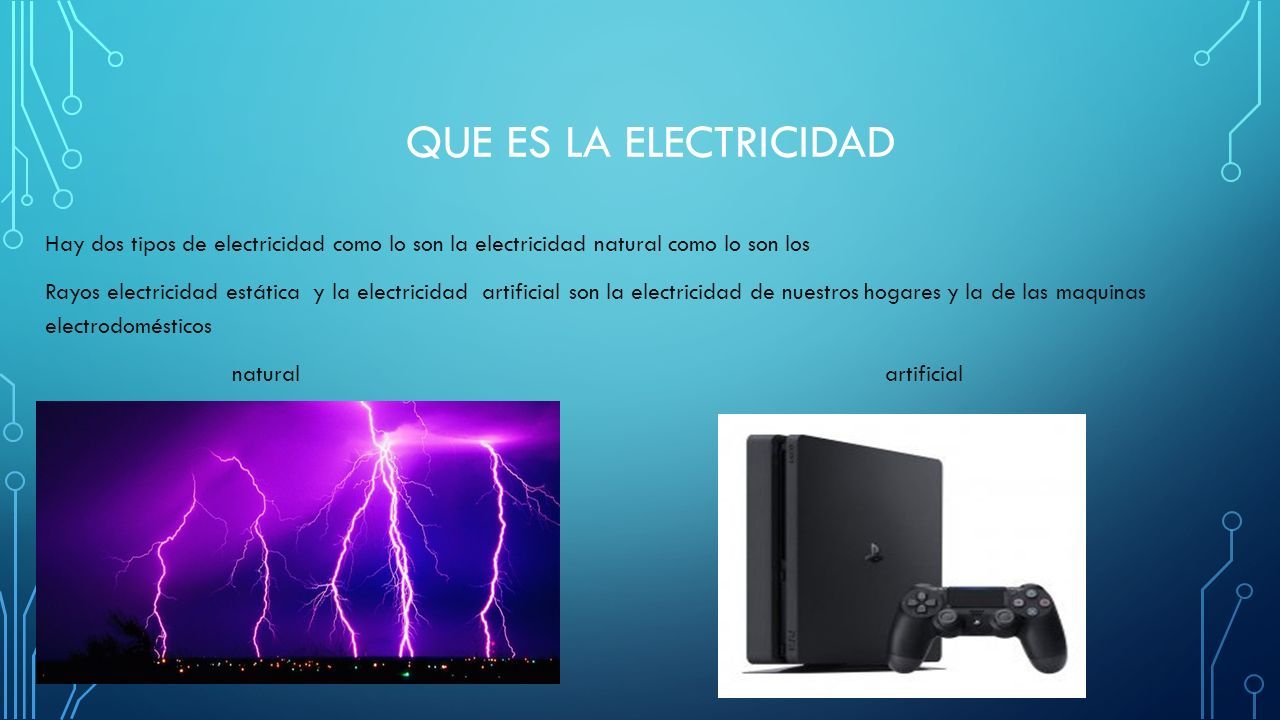 QUE ES LA ELECTRICIDAD

Hay dos tipos de electricidad como lo son la electricidad natural como lo son los

Rayos electricidad estática y la electricidad artificial son la electricidad de nuestros hogares y la de las maquinas electrodomésticos

natural

artificial